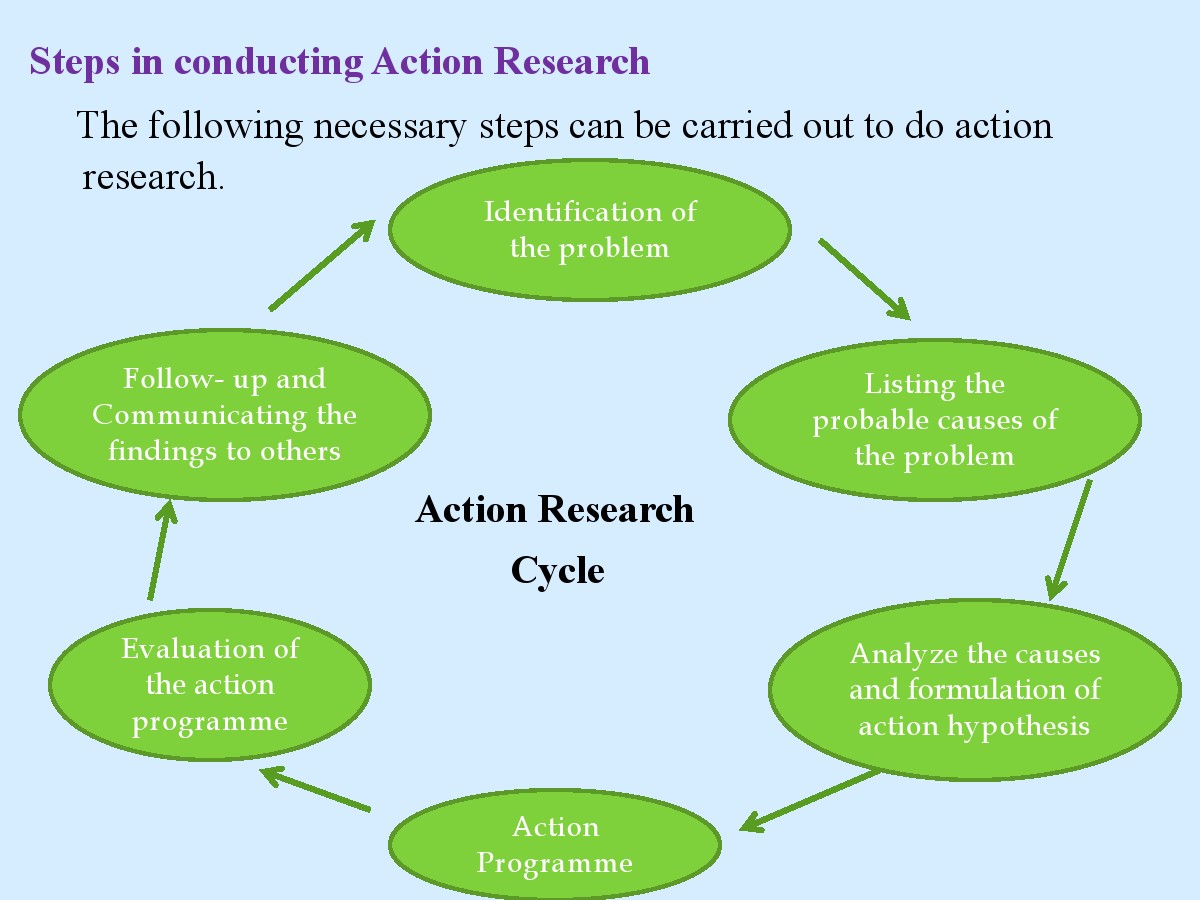 Steps in conducting Action Research

The following necessary steps can be carried out to do action research.

Identification of the problem

Listing the probable causes of the problem

Analyze the causes and formulation of action hypothesis

Action Programme

Evaluation of the action programme

Follow- up and Communicating the findings to others

Action Research Cycle